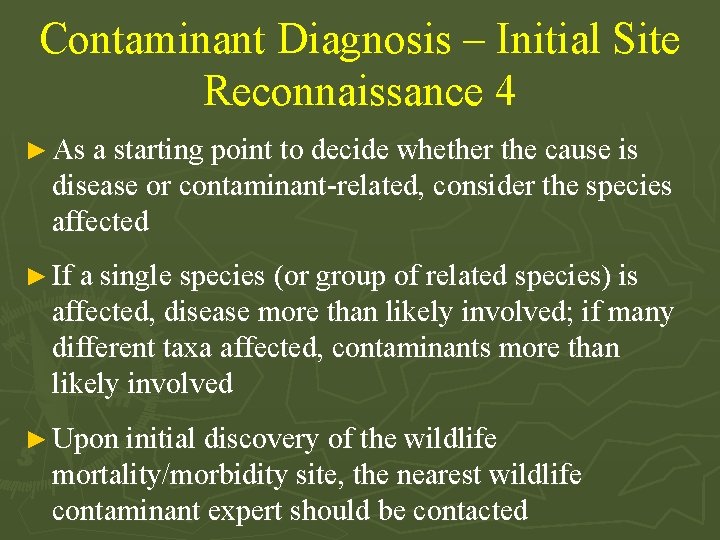 Contaminant Diagnosis – Initial Site Reconnaissance 4

► As a starting point to decide whether the cause is disease or contaminant-related, consider the species affected

► If a single species (or group of related species) is affected, disease more than likely involved; if many different taxa affected, contaminants more than likely involved

► Upon initial discovery of the wildlife mortality/morbidity site, the nearest wildlife contaminant expert should be contacted